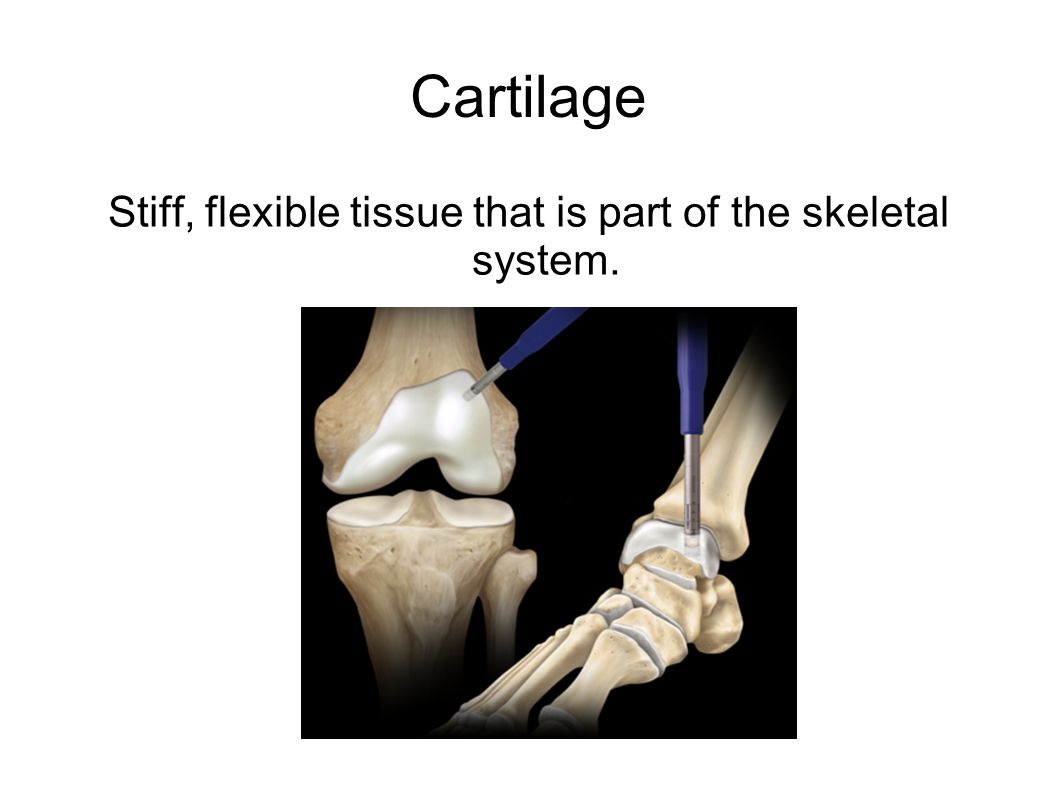 Cartilage

Stiff, flexible tissue that is part of the skeletal system.